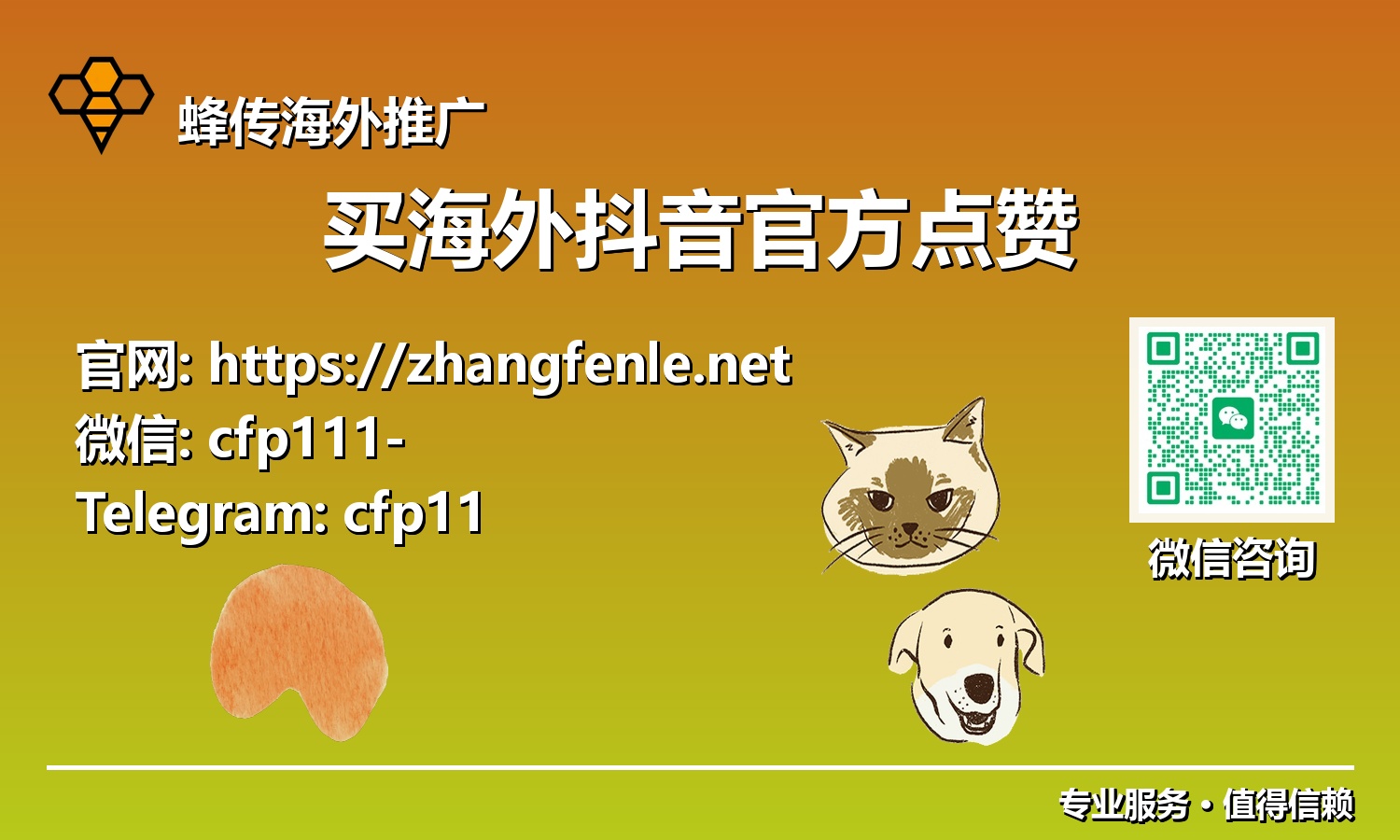 蜂传海外推广

买海外抖音官方点赞

官网: https://zhangfenle.net
微信: cfp111-
Telegram: cfp11

微信咨询

专业服务 · 值得信赖